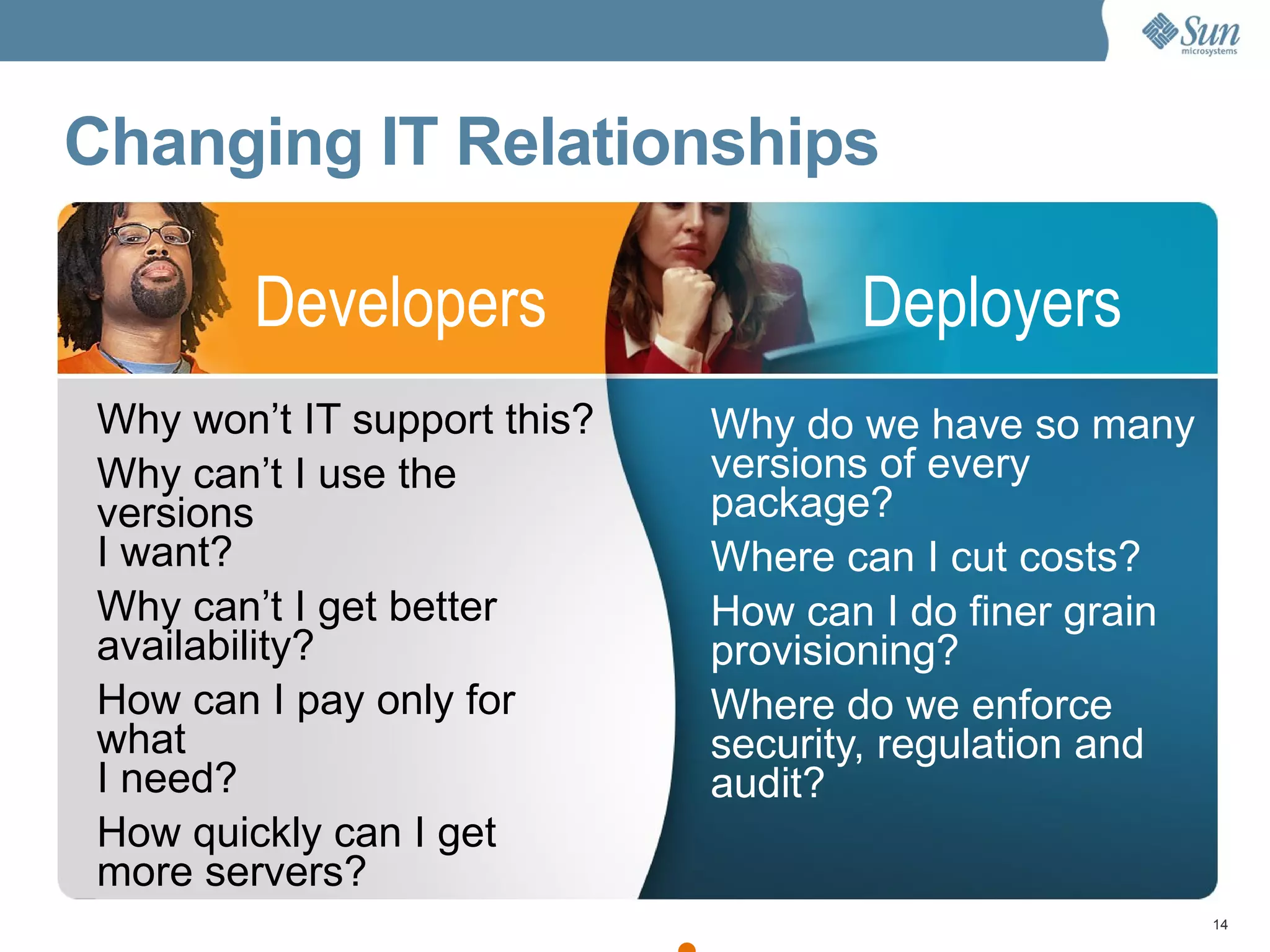 Sun microsystems

Changing IT Relationships

Developers

Why won't IT support this?

Why can't I use the versions I want?

Why can't I get better availability?

How can I pay only for what I need?

How quickly can I get more servers?

Deployers

Why do we have so many versions of every package?

Where can I cut costs?

How can I do finer grain provisioning?

Where do we enforce security, regulation and audit?

14